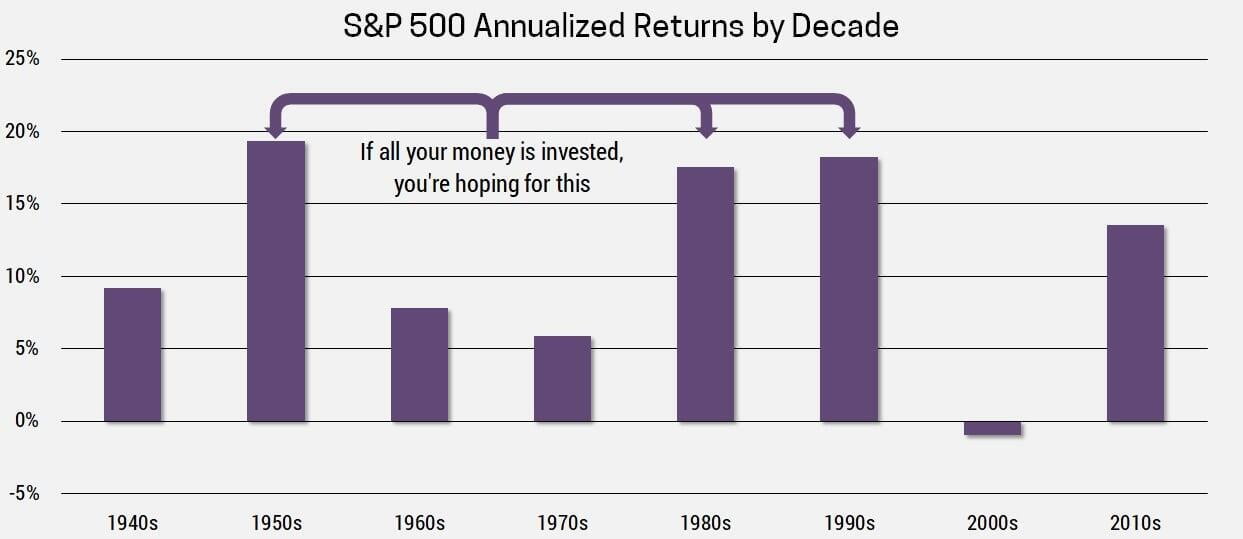 S&P 500 Annualized Returns by Decade

25%
20%
15%
10%
5%
0%
-5%

If all your money is invested, you're hoping for this

1940s
1950s
1960s
1970s
1980s
1990s
2000s
2010s